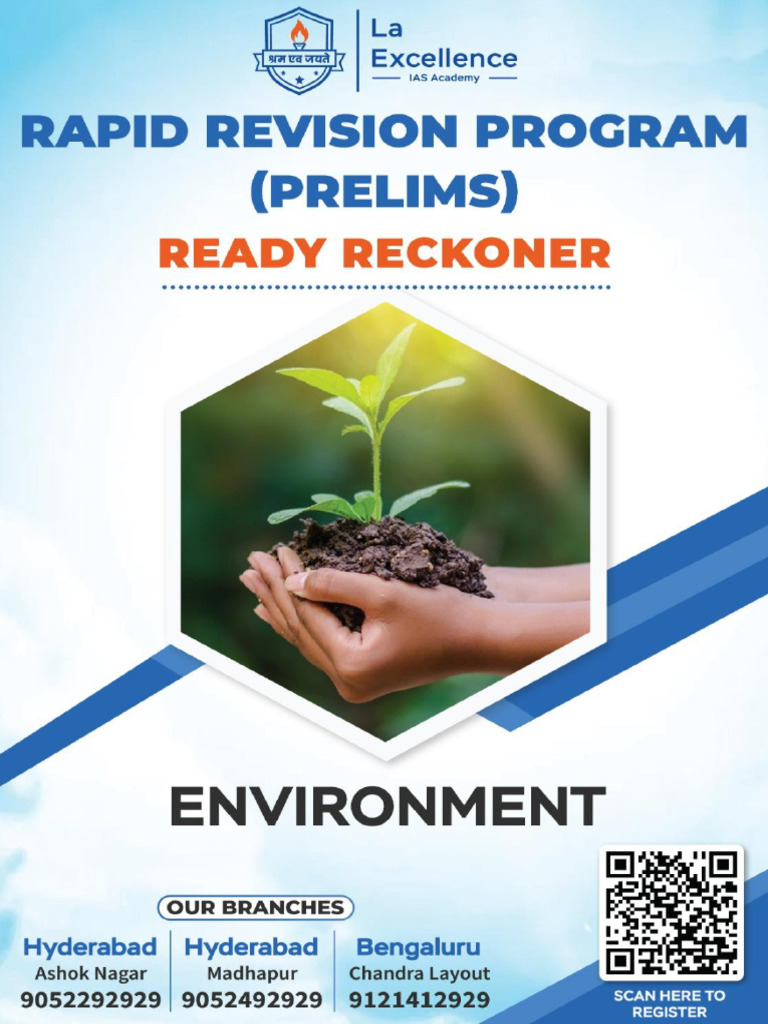 श्रम एव जयते

La Excellence
IAS Academy

RAPID REVISION PROGRAM (PRELIMS)

READY RECKONER

ENVIRONMENT

OUR BRANCHES

Hyderabad
Ashok Nagar
9052292929

Hyderabad
Madhapur
9052492929

Bengaluru
Chandra Layout
9121412929

SCAN HERE TO REGISTER